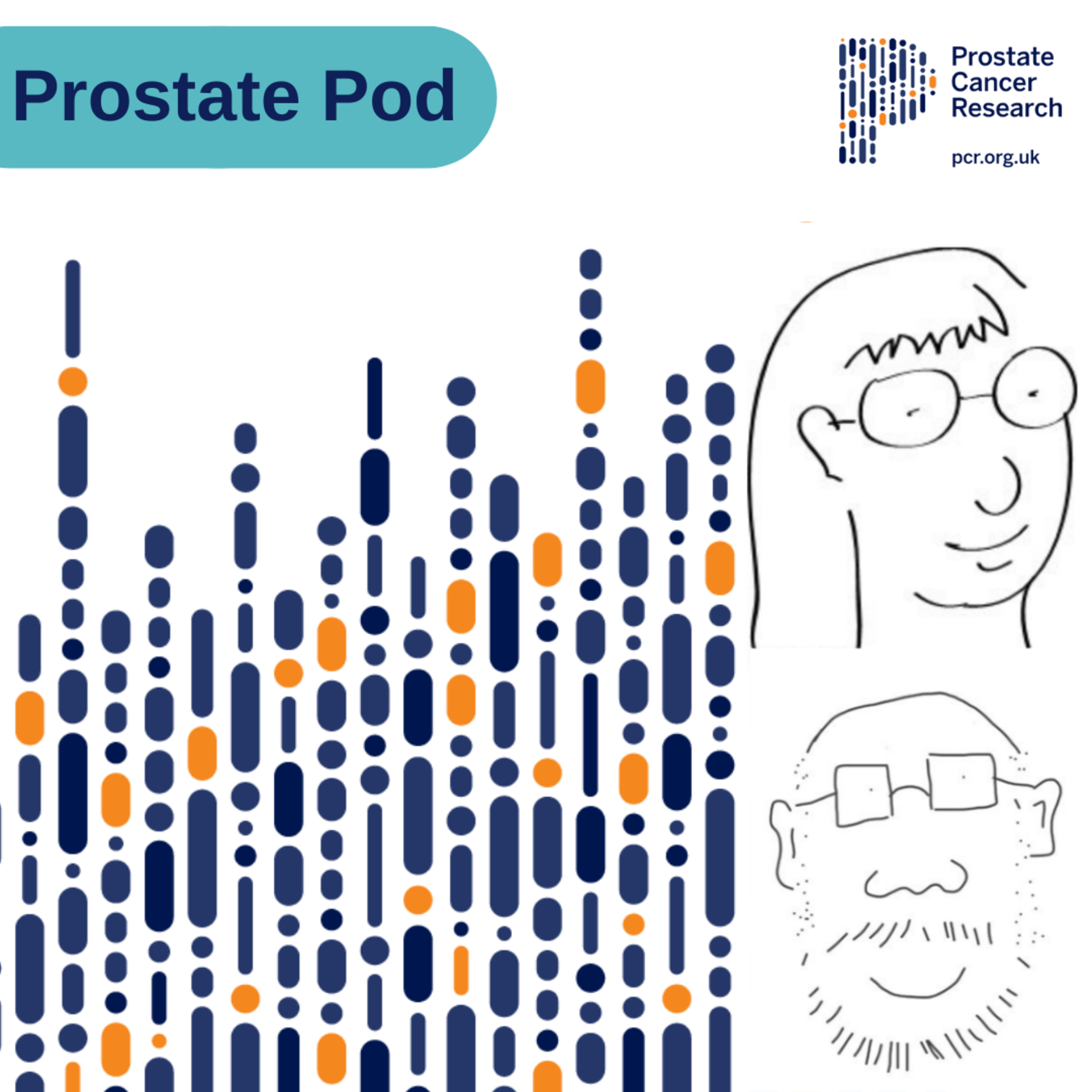 Prostate Pod

Prostate Cancer Research
pcr.org.uk